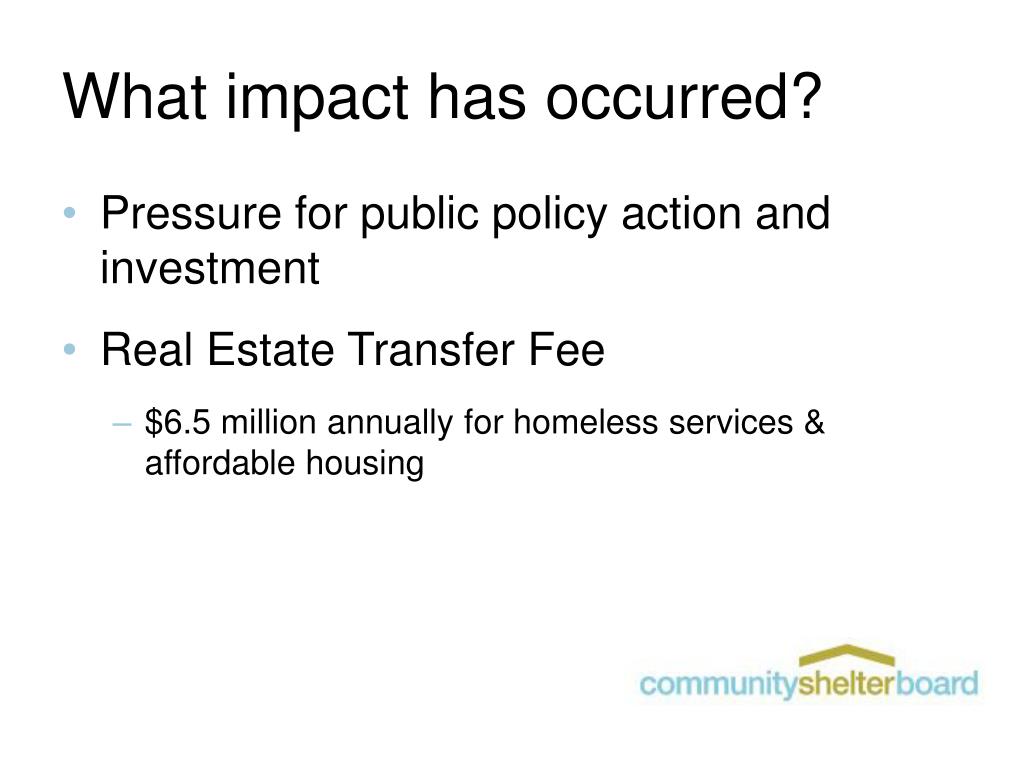 What impact has occurred?

• Pressure for public policy action and investment

• Real Estate Transfer Fee

– \$6.5 million annually for homeless services & affordable housing

communityshelterboard